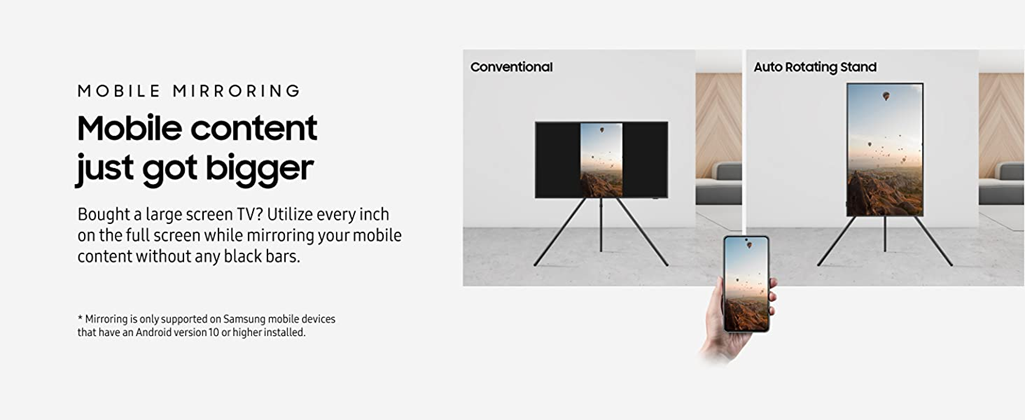 MOBILE MIRRORING

Mobile content just got bigger

Bought a large screen TV? Utilize every inch on the full screen while mirroring your mobile content without any black bars.

* Mirroring is only supported on Samsung mobile devices that have an Android version 10 or higher installed.

Conventional

Auto Rotating Stand